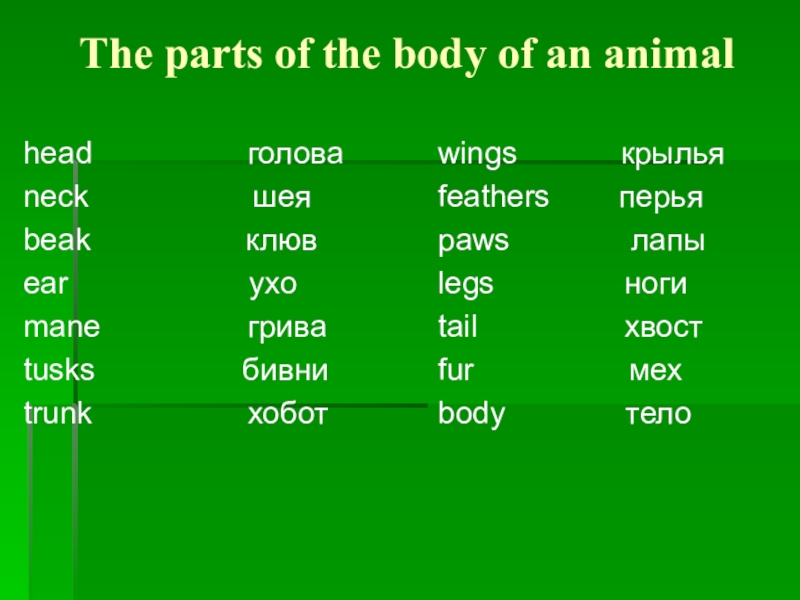 The parts of the body of an animal

head голова
neck шея
beak клюв
ear ухо
mane грива
tusks бивни
trunk хобот

wings крылья
feathers перья
paws лапы
legs ноги
tail хвост
fur мех
body тело